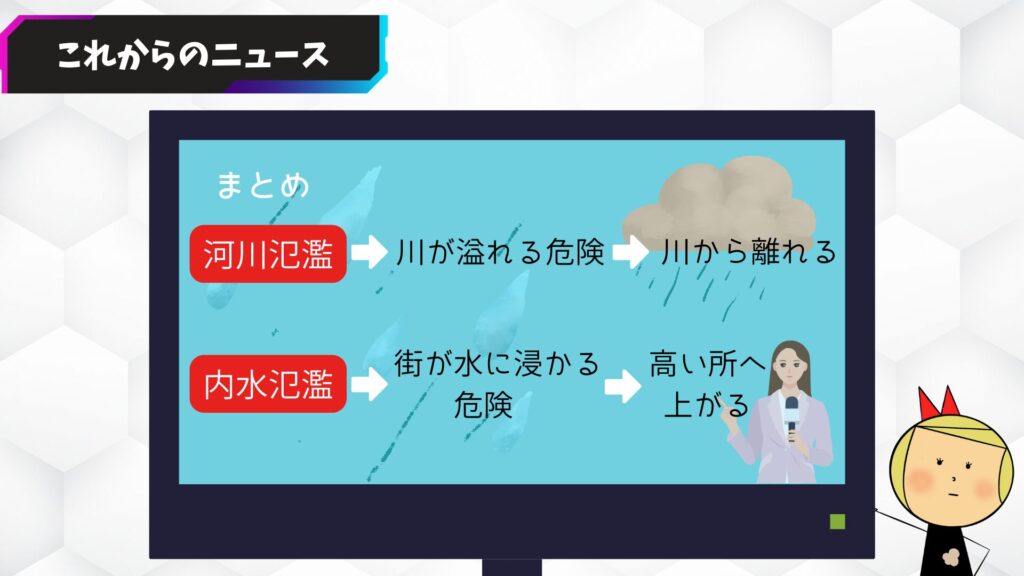 これからのニュース

まとめ

河川氾濫 川が溢れる危険 川から離れる

内水氾濫 街が水に浸かる危険 高い所へ上がる